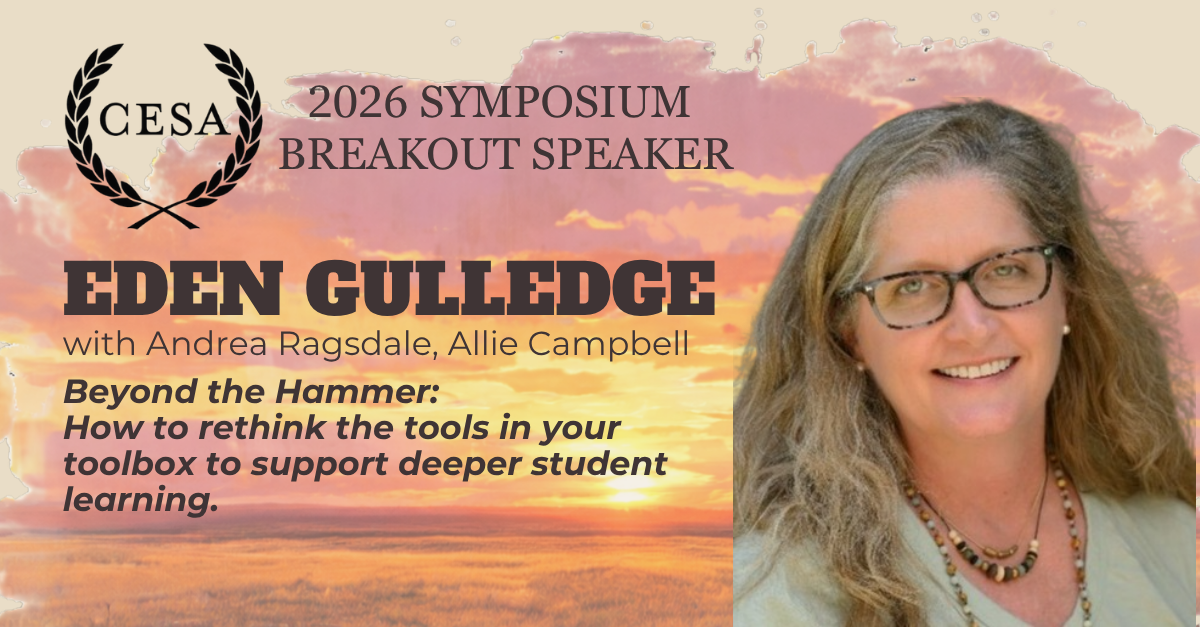 CESA

2026 SYMPOSIUM
BREAKOUT SPEAKER

EDEN GULLEDGE
with Andrea Ragsdale, Allie Campbell

Beyond the Hammer:
How to rethink the tools in your toolbox to support deeper student learning.